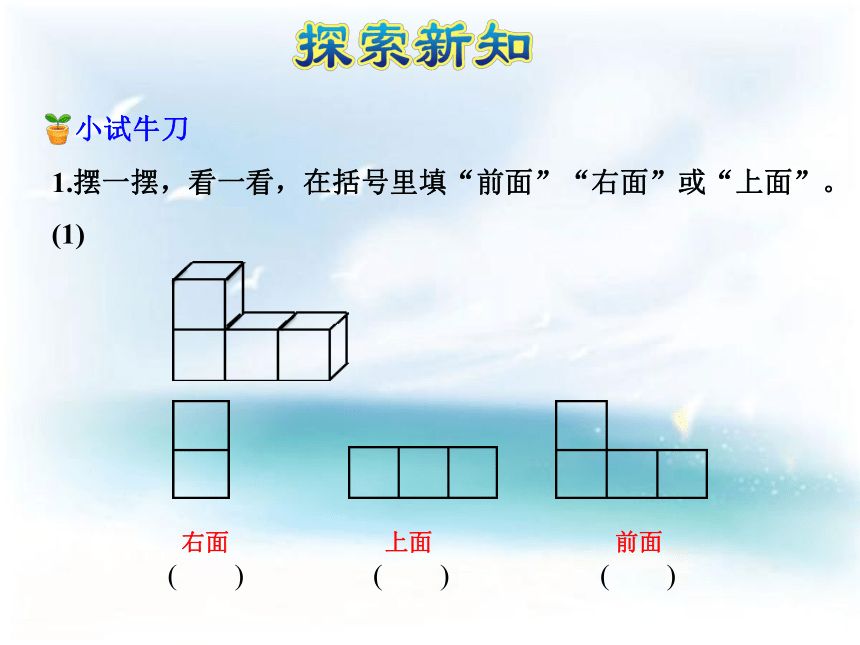 探索新知

小试牛刀

1.摆一摆，看一看，在括号里填“前面”“右面”或“上面”。

(1)

右面
(　　)

上面
(　　)

前面
(　　)